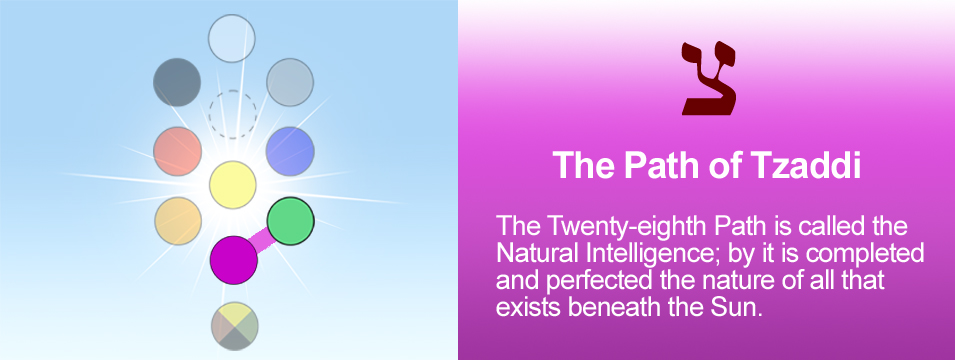 צ

The Path of Tzaddi

The Twenty-eighth Path is called the Natural Intelligence; by it is completed and perfected the nature of all that exists beneath the Sun.